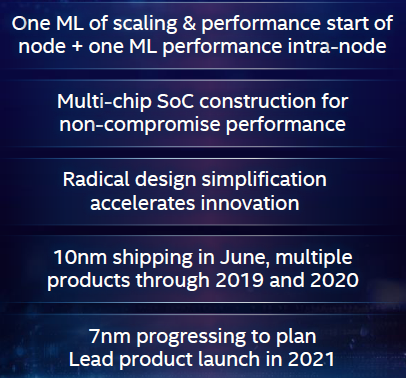 One ML of scaling & performance start of node + one ML performance intra-node

Multi-chip SoC construction for non-compromise performance

Radical design simplification accelerates innovation

10nm shipping in June, multiple products through 2019 and 2020

7nm progressing to plan
Lead product launch in 2021